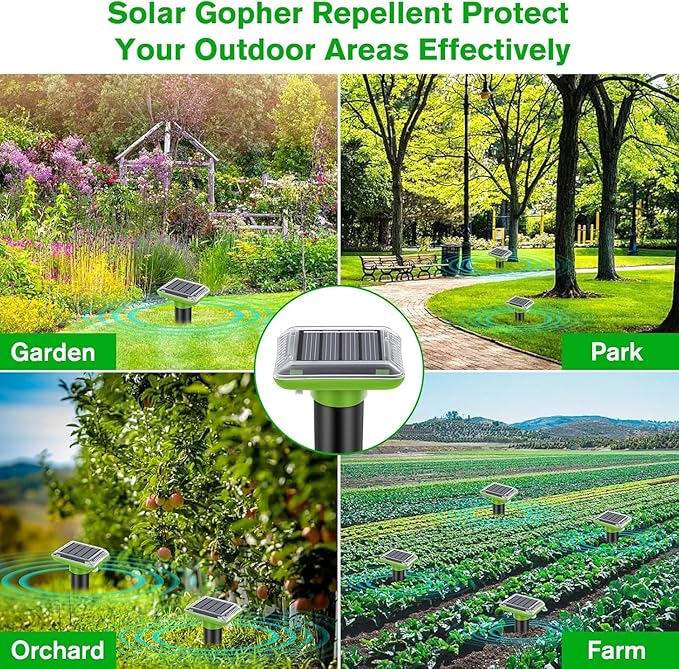 Solar Gopher Repellent Protect Your Outdoor Areas Effectively

Garden

Park

Orchard

Farm